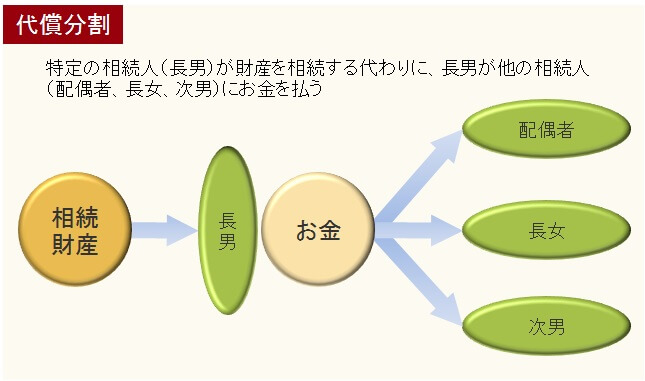 代償分割

特定の相続人(長男)が財産を相続する代わりに、長男が他の相続人(配偶者、長女、次男)にお金を払う

相続財産

長男

お金

配偶者

長女

次男